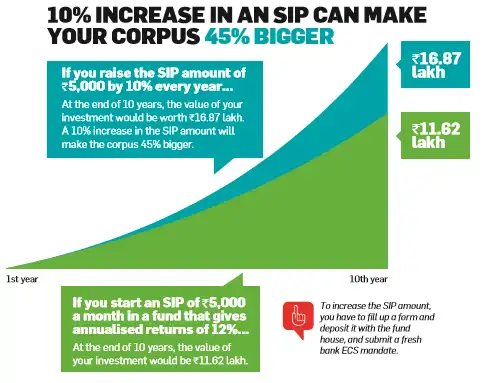 10% INCREASE IN AN SIP CAN MAKE YOUR CORPUS 45% BIGGER

If you raise the SIP amount of ₹5,000 by 10% every year...

At the end of 10 years, the value of your investment would be worth ₹16.87 lakh. A 10% increase in the SIP amount will make the corpus 45% bigger.

₹16.87 lakh

₹11.62 lakh

1st year

10th year

If you start an SIP of ₹5,000 a month in a fund that gives annualised returns of 12%...

At the end of 10 years, the value of your investment would be ₹11.62 lakh.

To increase the SIP amount, you have to fill up a form and deposit it with the fund house, and submit a fresh bank ECS mandate.